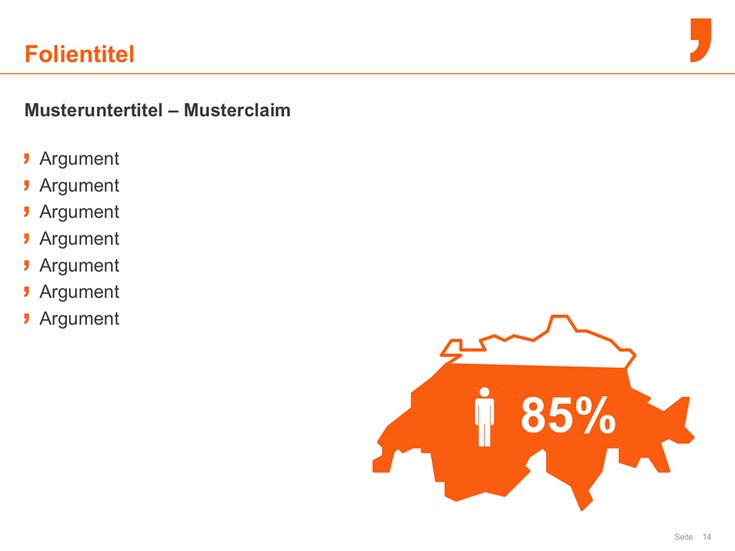 Folientitel

Musteruntertitel – Musterclaim

Argument
Argument
Argument
Argument
Argument
Argument
Argument

85%

Seite 14